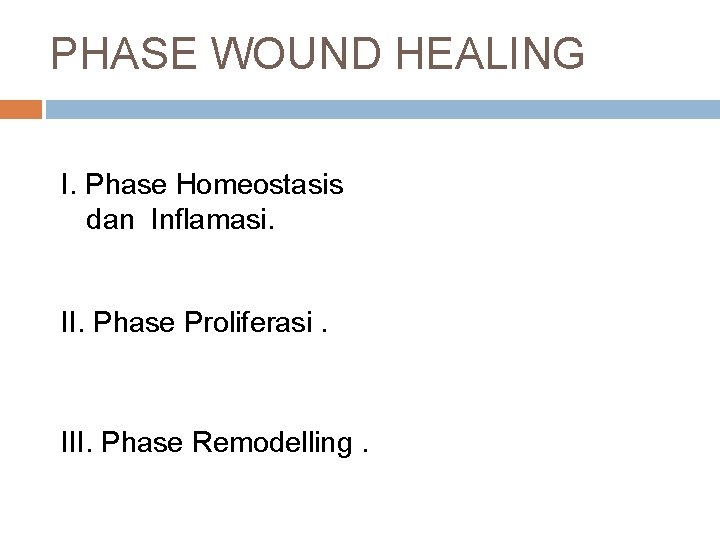 PHASE WOUND HEALING

I. Phase Homeostasis dan Inflamasi.

II. Phase Proliferasi .

III. Phase Remodelling .